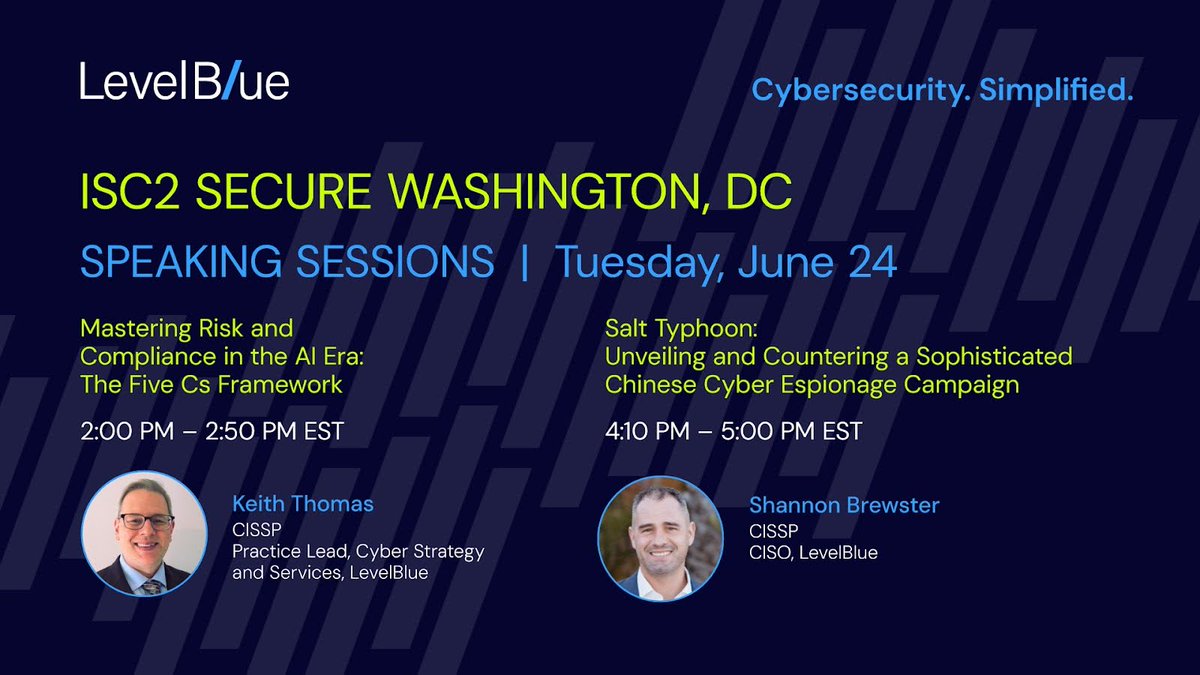 LevelBlue

Cybersecurity. Simplified.

ISC2 SECURE WASHINGTON, DC

SPEAKING SESSIONS | Tuesday, June 24

Mastering Risk and Compliance in the AI Era: The Five Cs Framework

2:00 PM – 2:50 PM EST

Keith Thomas
CISSP
Practice Lead, Cyber Strategy and Services, LevelBlue

Salt Typhoon: Unveiling and Countering a Sophisticated Chinese Cyber Espionage Campaign

4:10 PM – 5:00 PM EST

Shannon Brewster
CISSP
CISO, LevelBlue